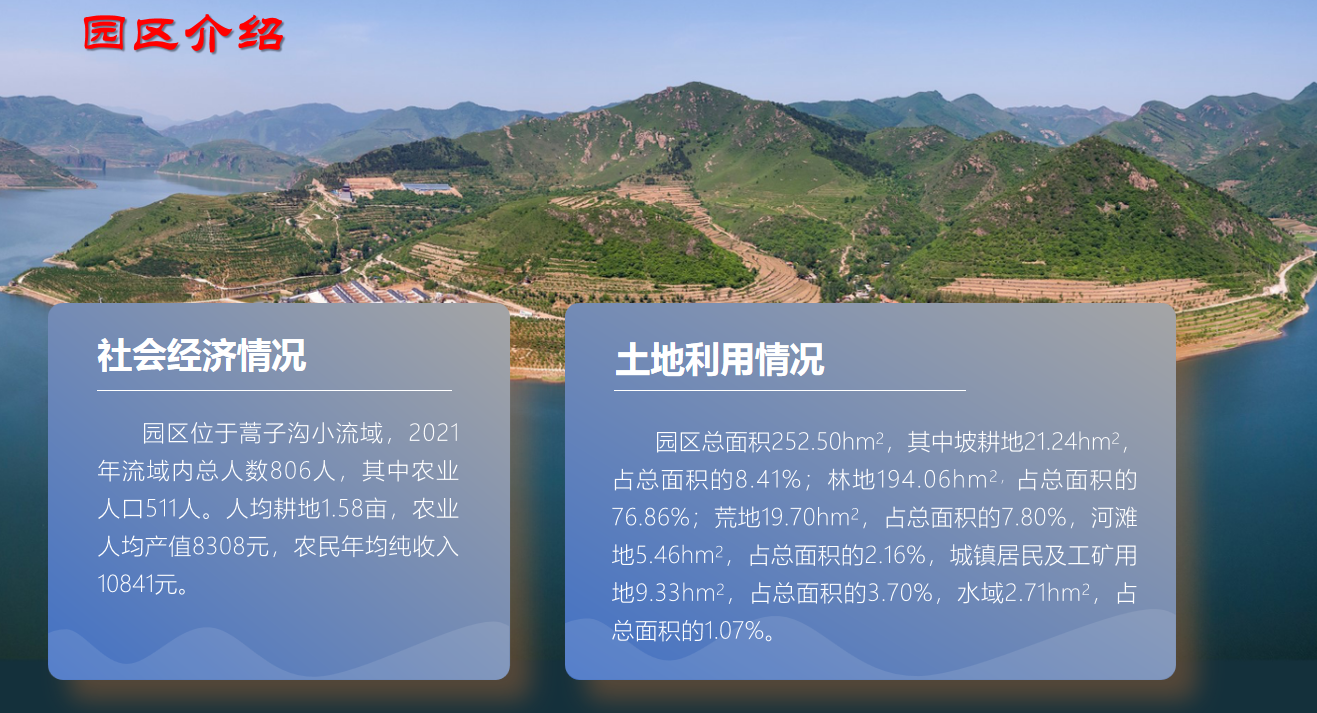 园区介绍

社会经济情况

园区位于蒿子沟小流域，2021年流域内总人数806人，其中农业人口511人。人均耕地1.58亩，农业人均产值8308元，农民年均纯收入10841元。

土地利用情况

园区总面积252.50hm²，其中坡耕地21.24hm²，占总面积的8.41%；林地194.06hm²，占总面积的76.86%；荒地19.70hm²，占总面积的7.80%，河滩地5.46hm²，占总面积的2.16%，城镇居民及工矿用地9.33hm²，占总面积的3.70%，水域2.71hm²，占总面积的1.07%。